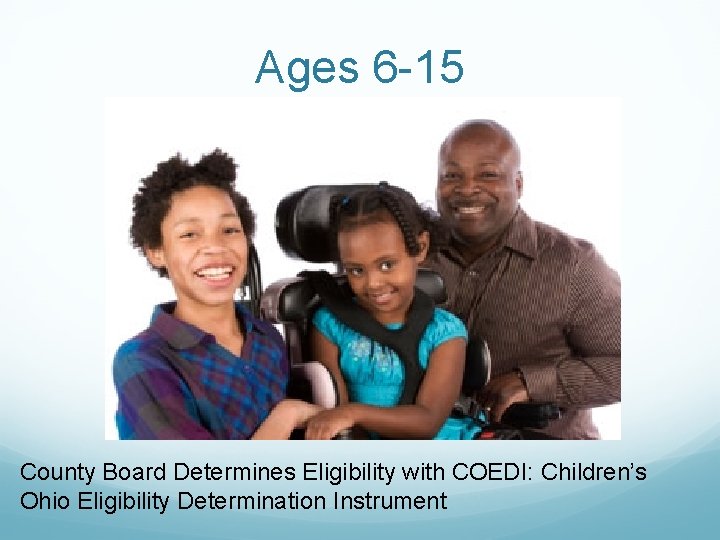 Ages 6-15

County Board Determines Eligibility with COEDI: Children's Ohio Eligibility Determination Instrument